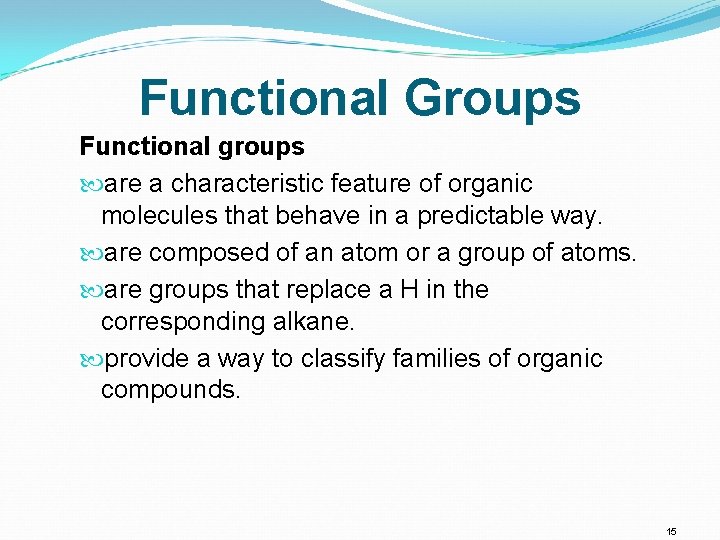 Functional Groups

Functional groups

are a characteristic feature of organic molecules that behave in a predictable way.

are composed of an atom or a group of atoms.

are groups that replace a H in the corresponding alkane.

provide a way to classify families of organic compounds.

15